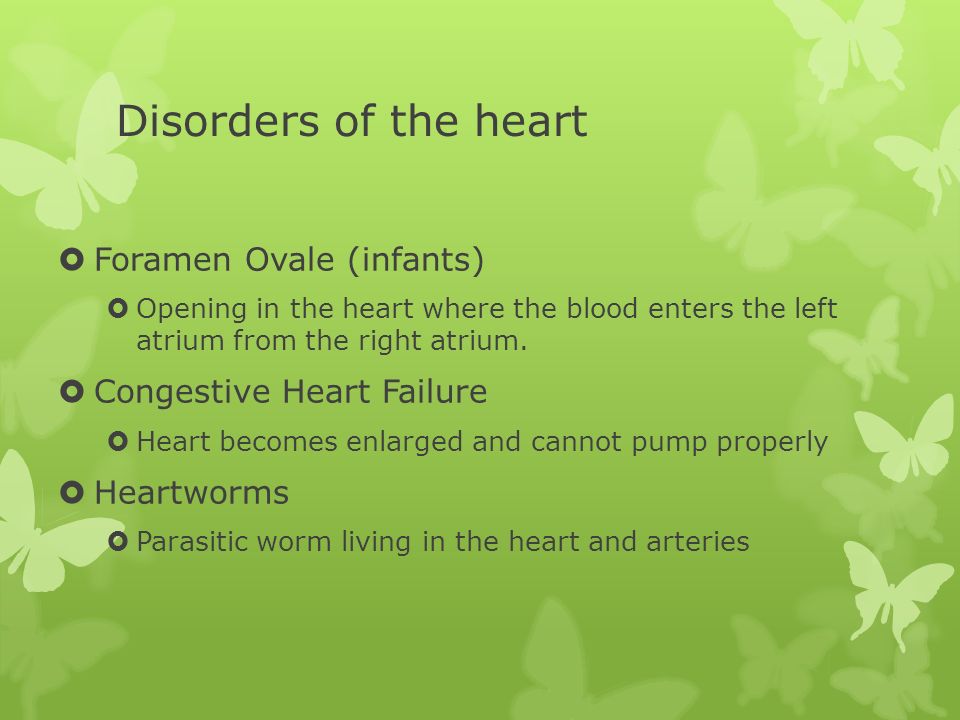 Disorders of the heart

Foramen Ovale (infants)

Opening in the heart where the blood enters the left atrium from the right atrium.

Congestive Heart Failure

Heart becomes enlarged and cannot pump properly

Heartworms

Parasitic worm living in the heart and arteries